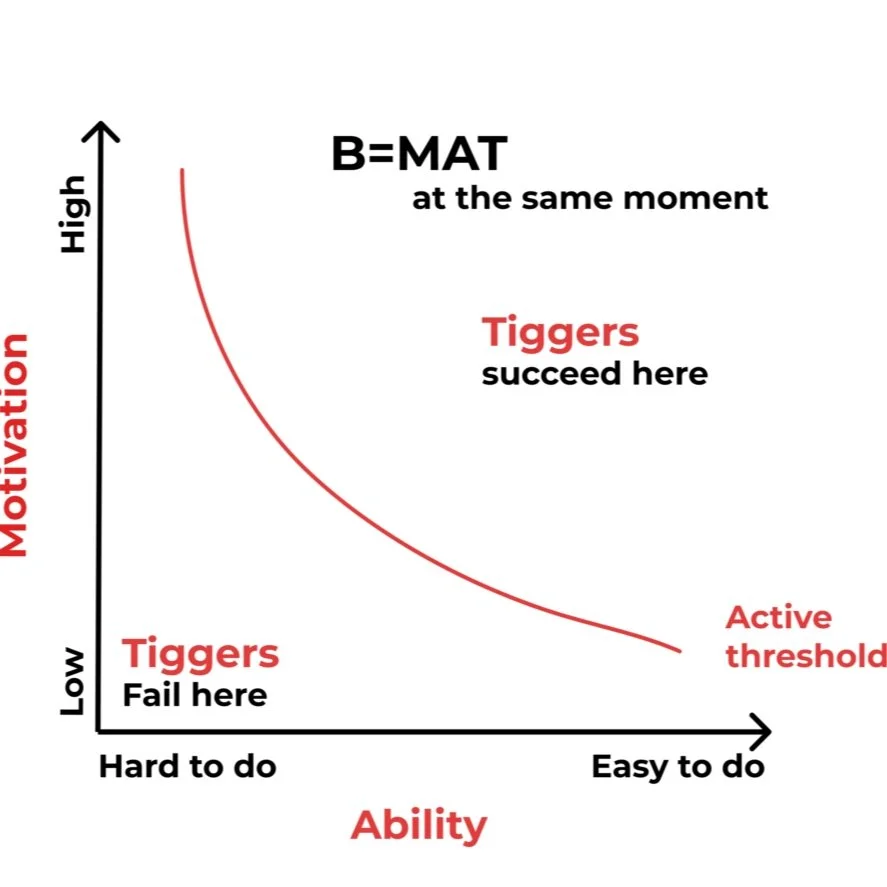 B=MAT
at the same moment

High

Motivation

Low

Tiggers
succeed here

Tiggers
Fail here

Active
threshold

Hard to do

Easy to do

Ability